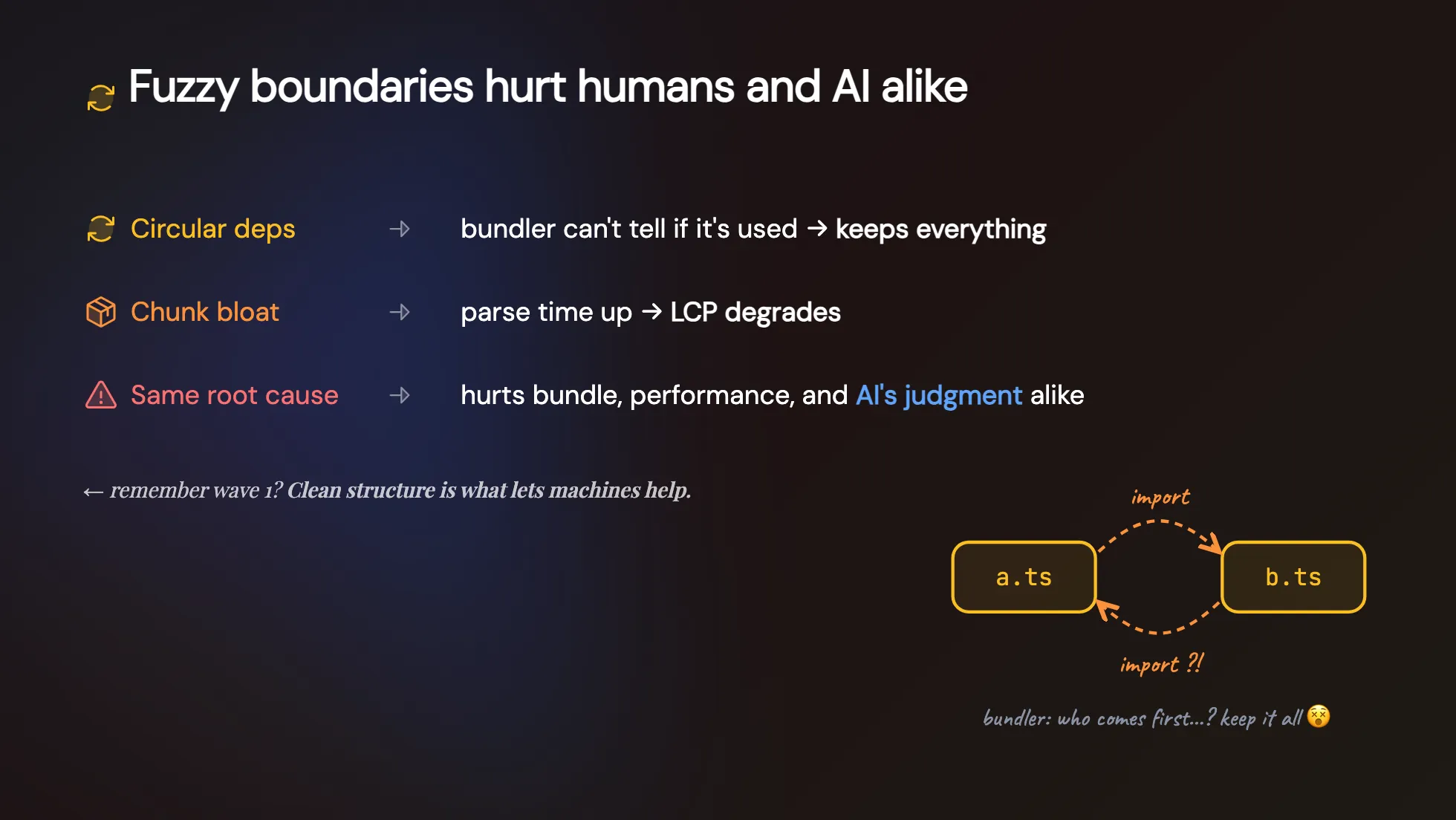 Fuzzy boundaries hurt humans and AI alike

Circular deps → bundler can't tell if it's used → keeps everything

Chunk bloat → parse time up → LCP degrades

Same root cause → hurts bundle, performance, and AI's judgment alike

← remember wave 1? Clean structure is what lets machines help.

import

a.ts

b.ts

import ?!

bundler: who comes first...? keep it all 😵